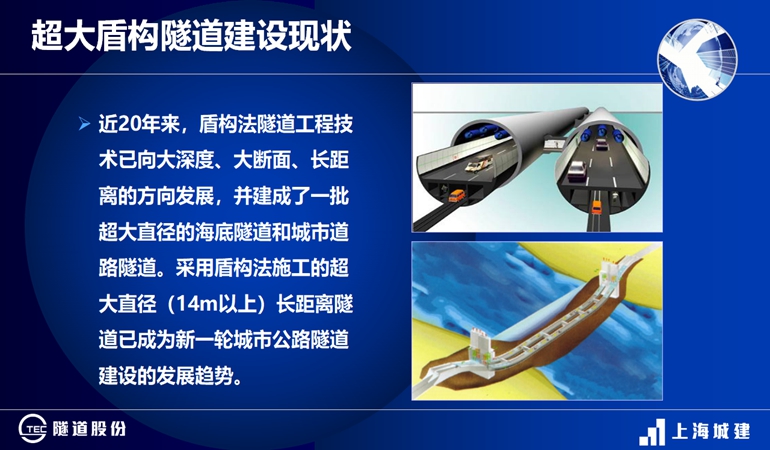 超大盾构隧道建设现状

➤ 近20年来，盾构法隧道工程技术已向大深度、大断面、长距离的方向发展，并建成了一批超大直径的海底隧道和城市道路隧道。采用盾构法施工的超大直径（14m以上）长距离隧道已成为新一轮城市公路隧道建设的发展趋势。

TEC 隧道股份

上海城建